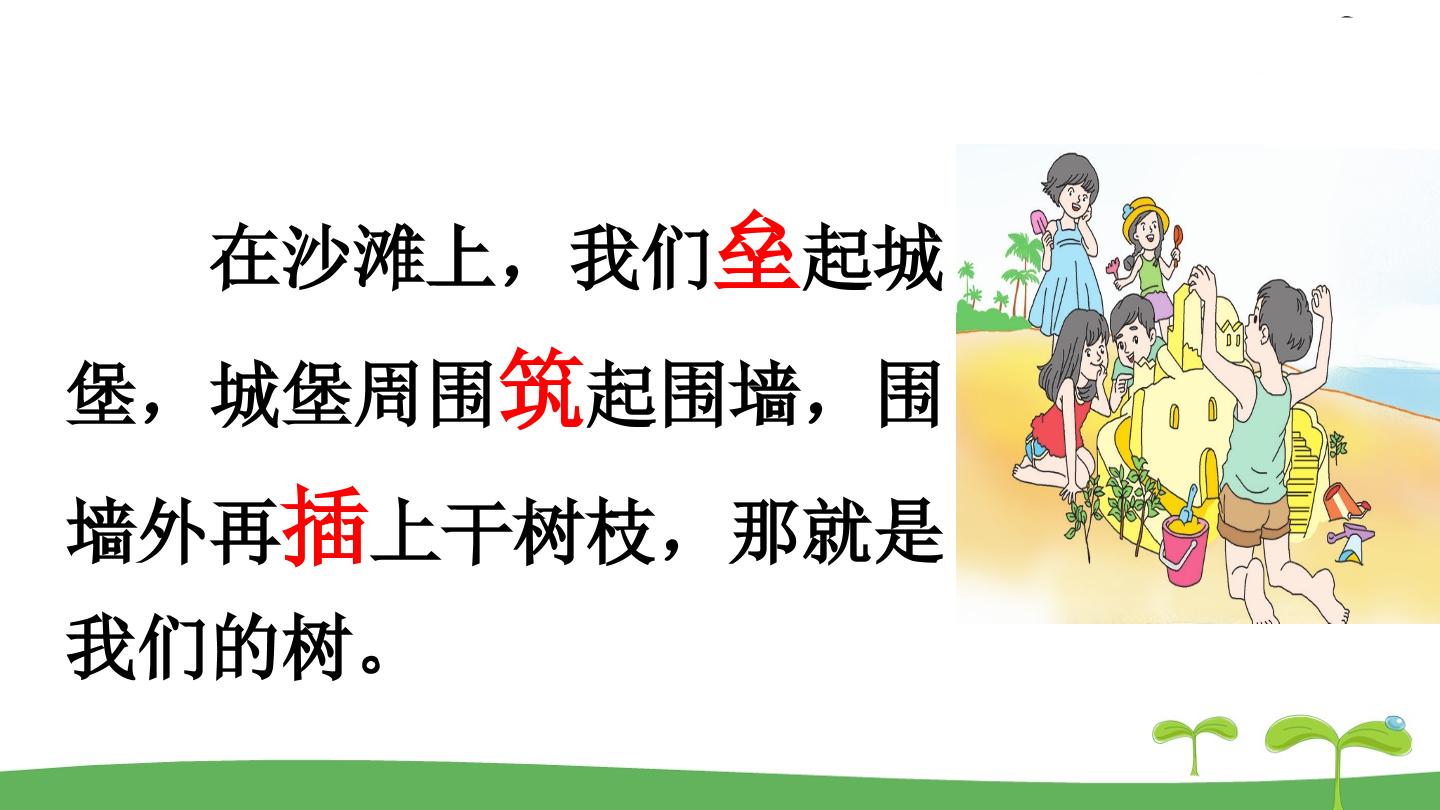 在沙滩上，我们垒起城堡，城堡周围筑起围墙，围墙外再插上干树枝，那就是我们的树。